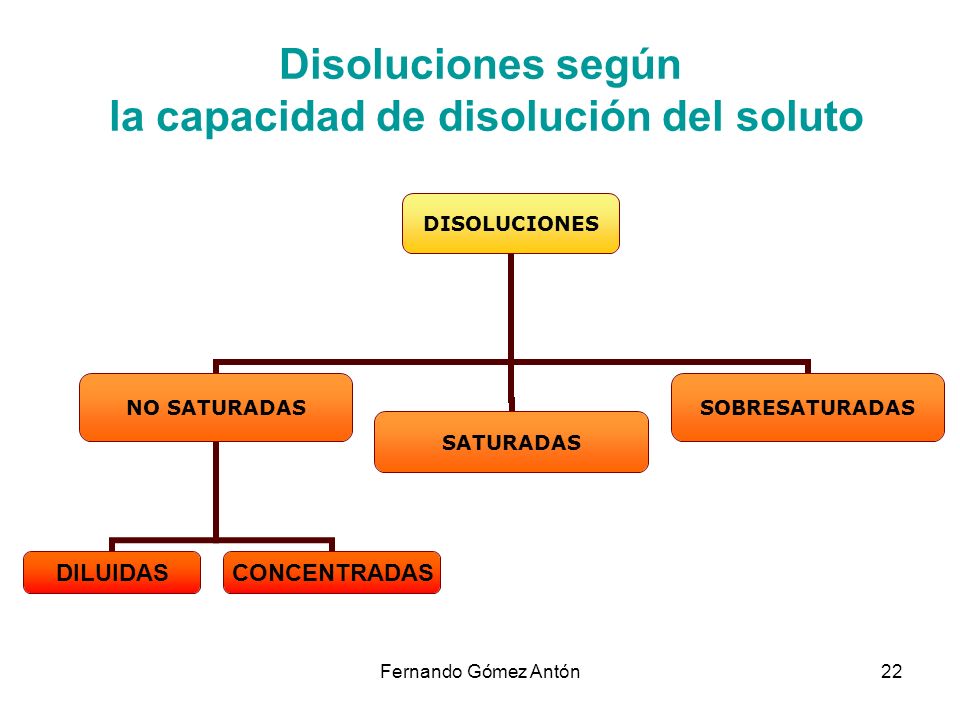 Disoluciones según
la capacidad de disolución del soluto

DISOLUCIONES

NO SATURADAS

SATURADAS

SOBRESATURADAS

DILUIDAS

CONCENTRADAS

Fernando Gómez Antón

22